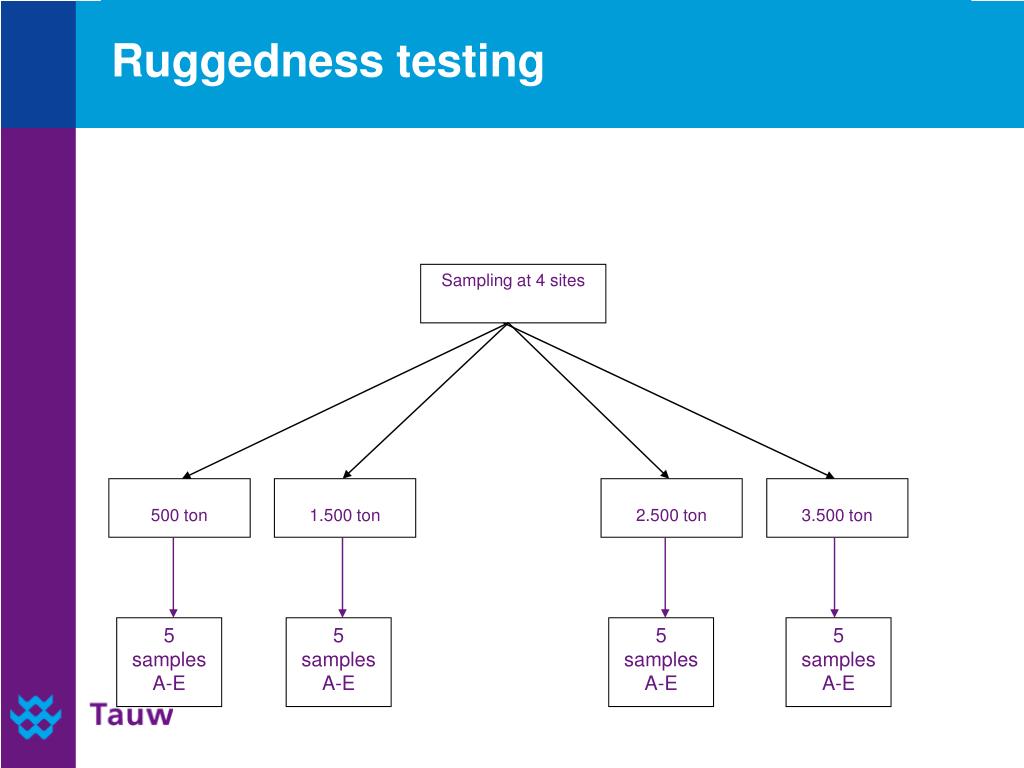 Ruggedness testing

Sampling at 4 sites

500 ton

1.500 ton

2.500 ton

3.500 ton

5 samples A-E

5 samples A-E

5 samples A-E

5 samples A-E

Tauw